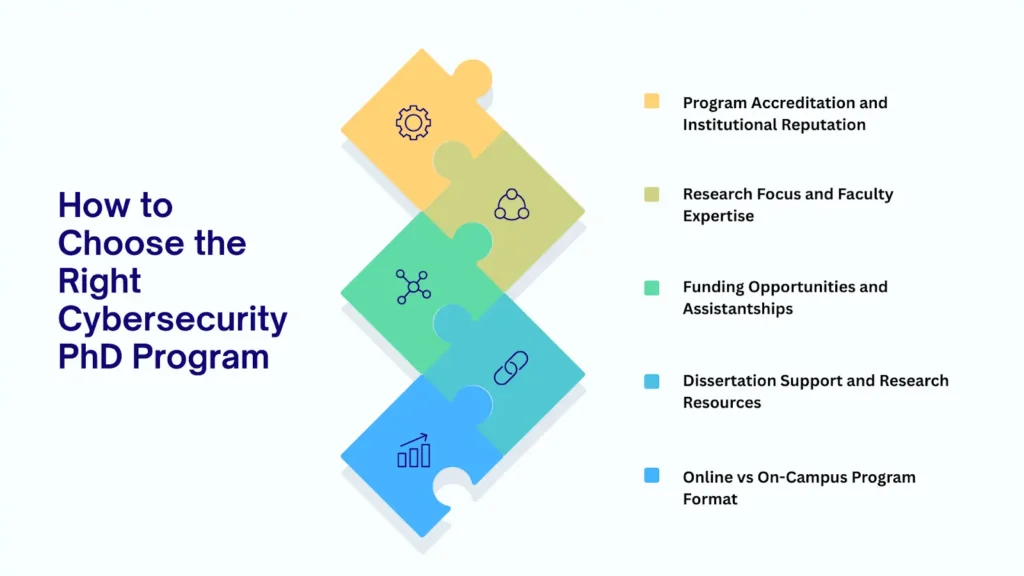 How to Choose the Right Cybersecurity PhD Program

Program Accreditation and Institutional Reputation

Research Focus and Faculty Expertise

Funding Opportunities and Assistantships

Dissertation Support and Research Resources

Online vs On-Campus Program Format